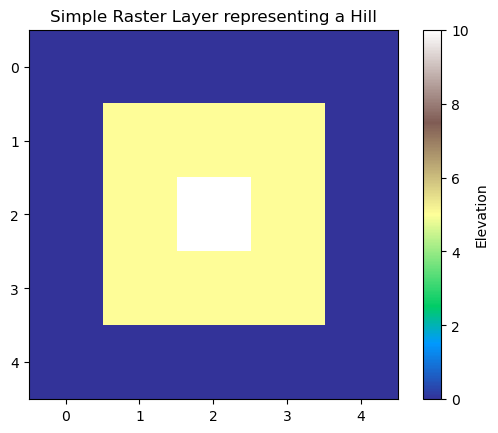 Simple Raster Layer representing a Hill

0
1
2
3
4

0 1 2 3 4

10
8
6
4
2
0

Elevation